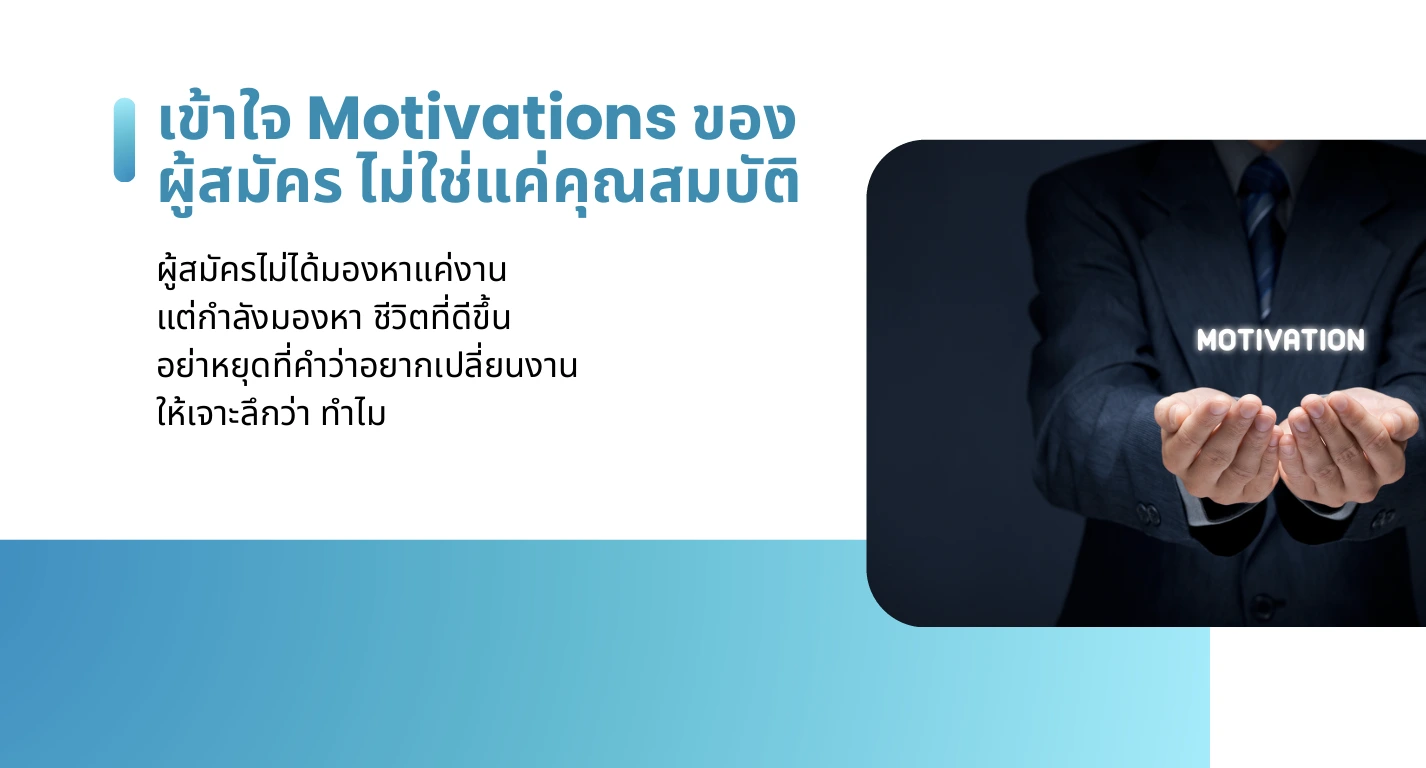 เข้าใจ Motivations ของผู้สมัคร ไม่ใช่แค่คุณสมบัติ

ผู้สมัครไม่ได้มองหาแค่งาน
แต่กำลังมองหา ชีวิตที่ดีขึ้น
อย่าหยุดที่คำว่าอยากเปลี่ยนงาน
ให้เจาะลึกว่า ทำไม

MOTIVATION